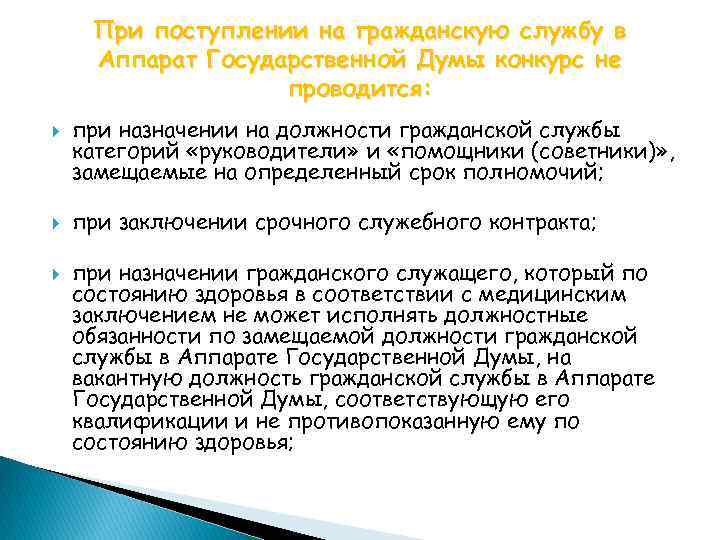 При поступлении на гражданскую службу в Аппарат Государственной Думы конкурс не проводится:

при назначении на должности гражданской службы категорий «руководители» и «помощники (советники)», замещаемые на определенный срок полномочий;

при заключении срочного служебного контракта;

при назначении гражданского служащего, который по состоянию здоровья в соответствии с медицинским заключением не может исполнять должностные обязанности по замещаемой должности гражданской службы в Аппарате Государственной Думы, на вакантную должность гражданской службы в Аппарате Государственной Думы, соответствующую его квалификации и не противопоказанную ему по состоянию здоровья;